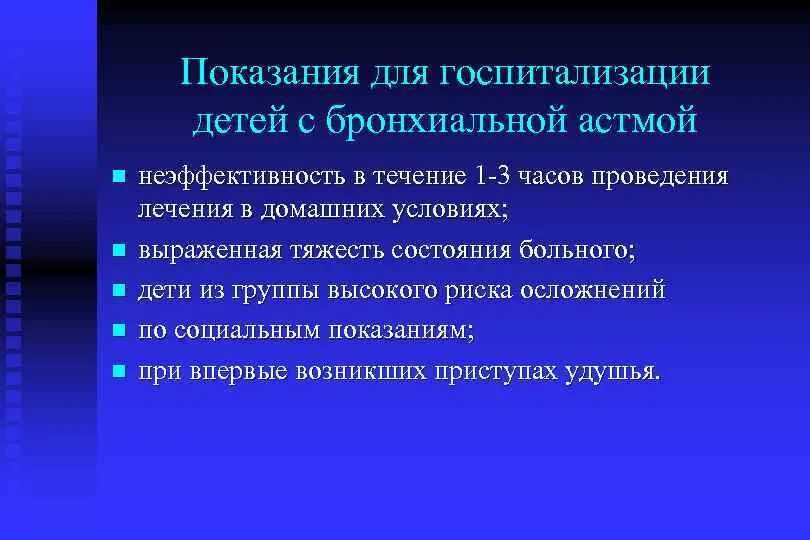 Показания для госпитализации детей с бронхиальной астмой

- неэффективность в течение 1-3 часов проведения лечения в домашних условиях;
- выраженная тяжесть состояния больного;
- дети из группы высокого риска осложнений
- по социальным показаниям;
- при впервые возникших приступах удушья.